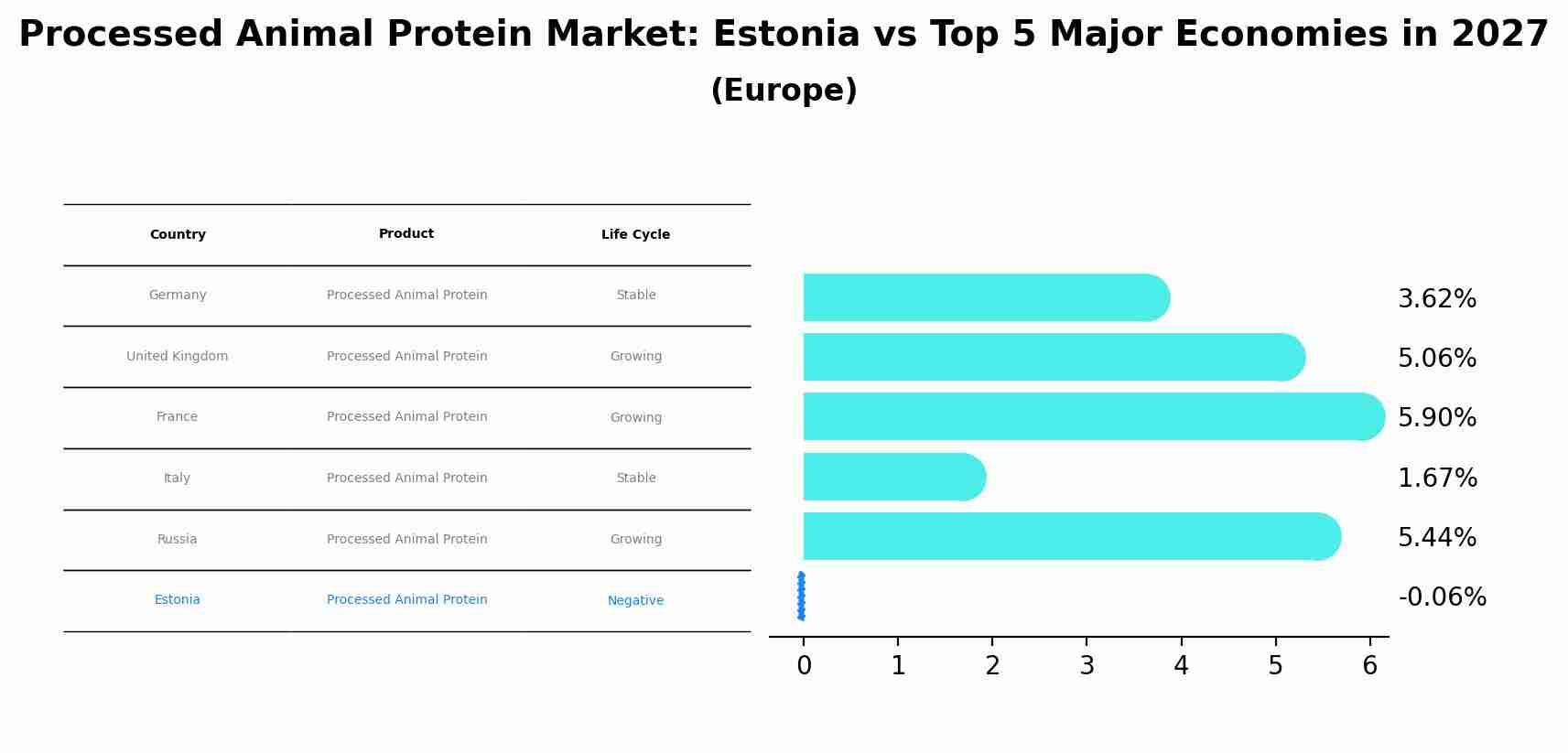 Processed Animal Protein Market: Estonia vs Top 5 Major Economies in 2027
(Europe)

| Country | Product | Life Cycle |
|---|---|---|
| Germany | Processed Animal Protein | Stable |
| United Kingdom | Processed Animal Protein | Growing |
| France | Processed Animal Protein | Growing |
| Italy | Processed Animal Protein | Stable |
| Russia | Processed Animal Protein | Growing |
| Estonia | Processed Animal Protein | Negative |

3.62%
5.06%
5.90%
1.67%
5.44%
-0.06%

0 1 2 3 4 5 6